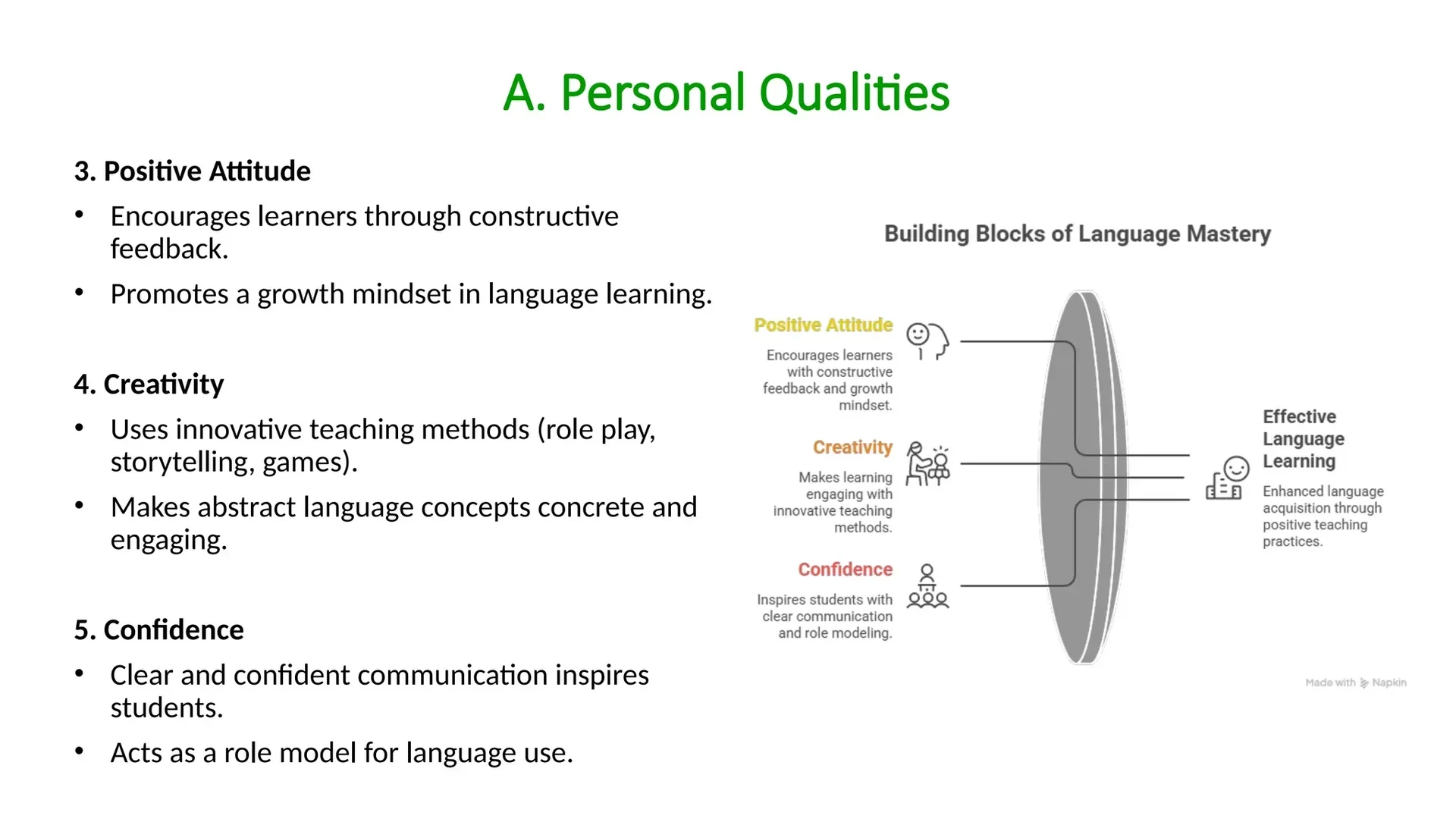 A. Personal Qualities

3. Positive Attitude

• Encourages learners through constructive feedback.

• Promotes a growth mindset in language learning.

4. Creativity

• Uses innovative teaching methods (role play, storytelling, games).

• Makes abstract language concepts concrete and engaging.

5. Confidence

• Clear and confident communication inspires students.

• Acts as a role model for language use.

Building Blocks of Language Mastery

Positive Attitude

Encourages learners with constructive feedback and growth mindset.

Creativity

Makes learning engaging with innovative teaching methods.

Confidence

Inspires students with clear communication and role modeling.

Effective Language Learning

Enhanced language acquisition through positive teaching practices.

Made with Napkin